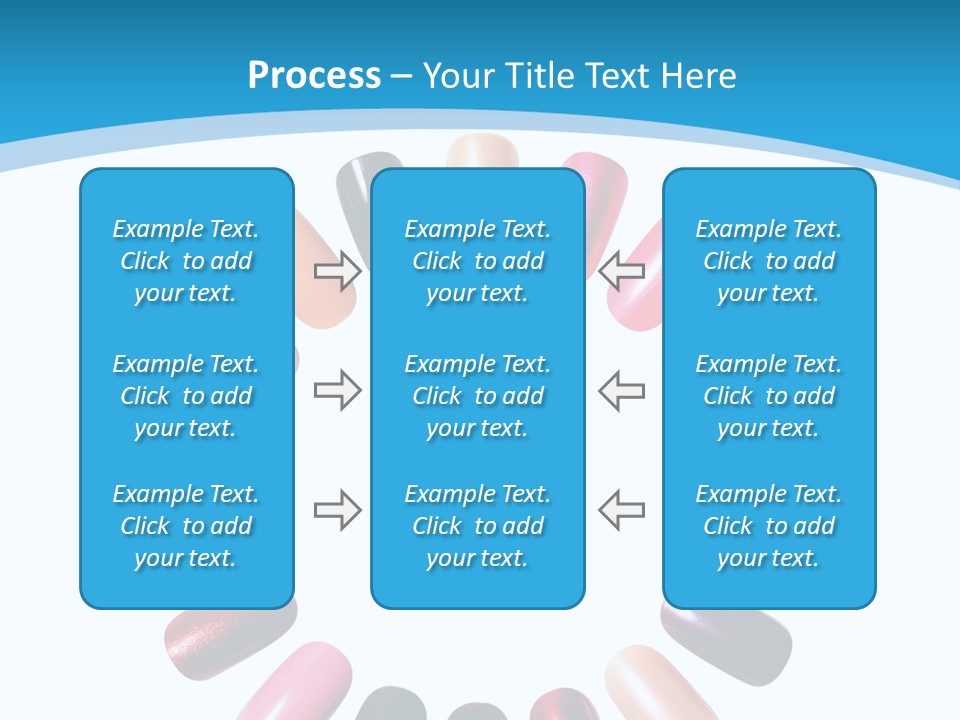 Process – Your Title Text Here

Example Text. Click to add your text.

Example Text. Click to add your text.

Example Text. Click to add your text.

Example Text. Click to add your text.

Example Text. Click to add your text.

Example Text. Click to add your text.

Example Text. Click to add your text.

Example Text. Click to add your text.

Example Text. Click to add your text.